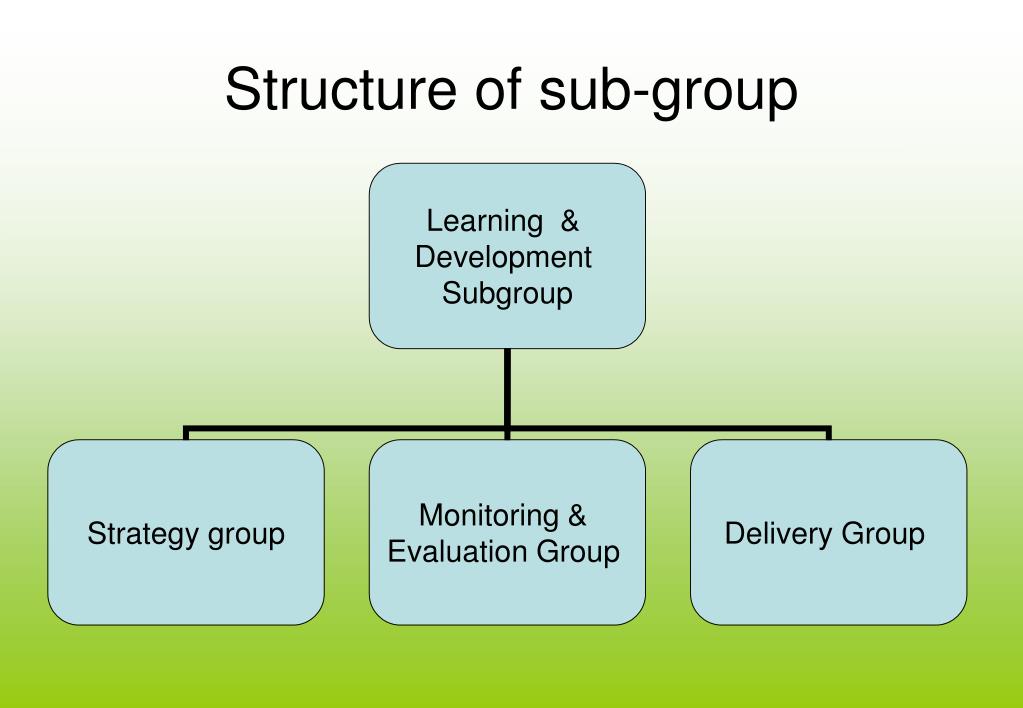 Structure of sub-group

Learning & Development Subgroup

Strategy group

Monitoring & Evaluation Group

Delivery Group